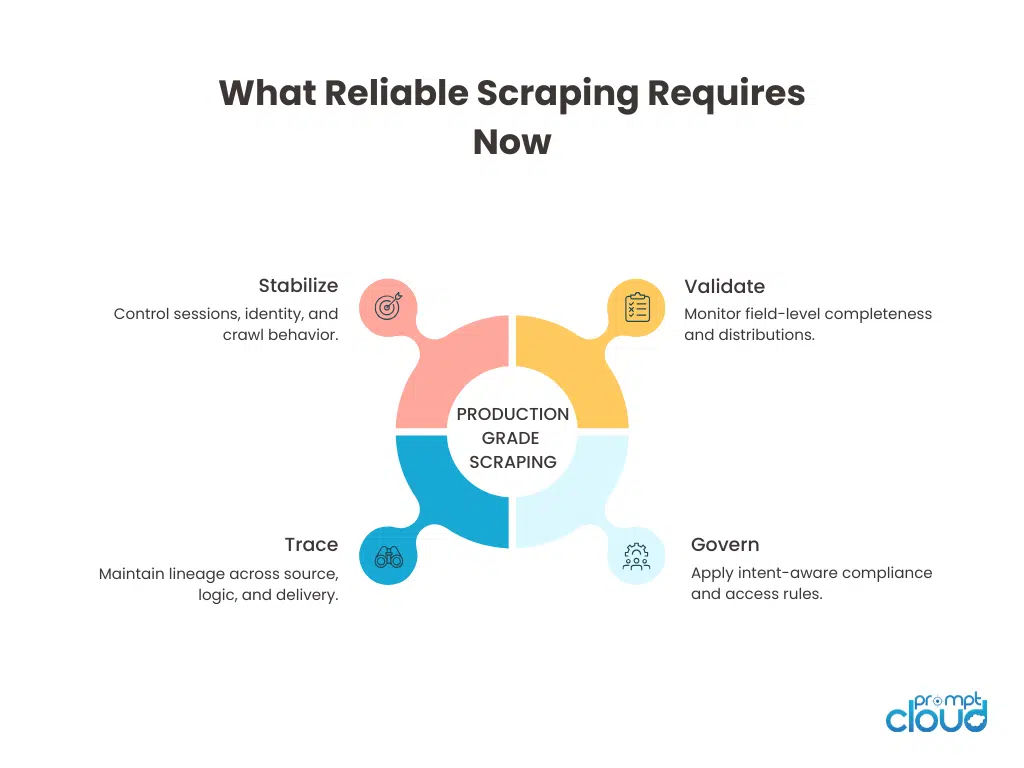 What Reliable Scraping Requires Now

Stabilize
Control sessions, identity, and crawl behavior.

Validate
Monitor field-level completeness and distributions.

PRODUCTION GRADE SCRAPING

Trace
Maintain lineage across source, logic, and delivery.

Govern
Apply intent-aware compliance and access rules.

prompt cloud